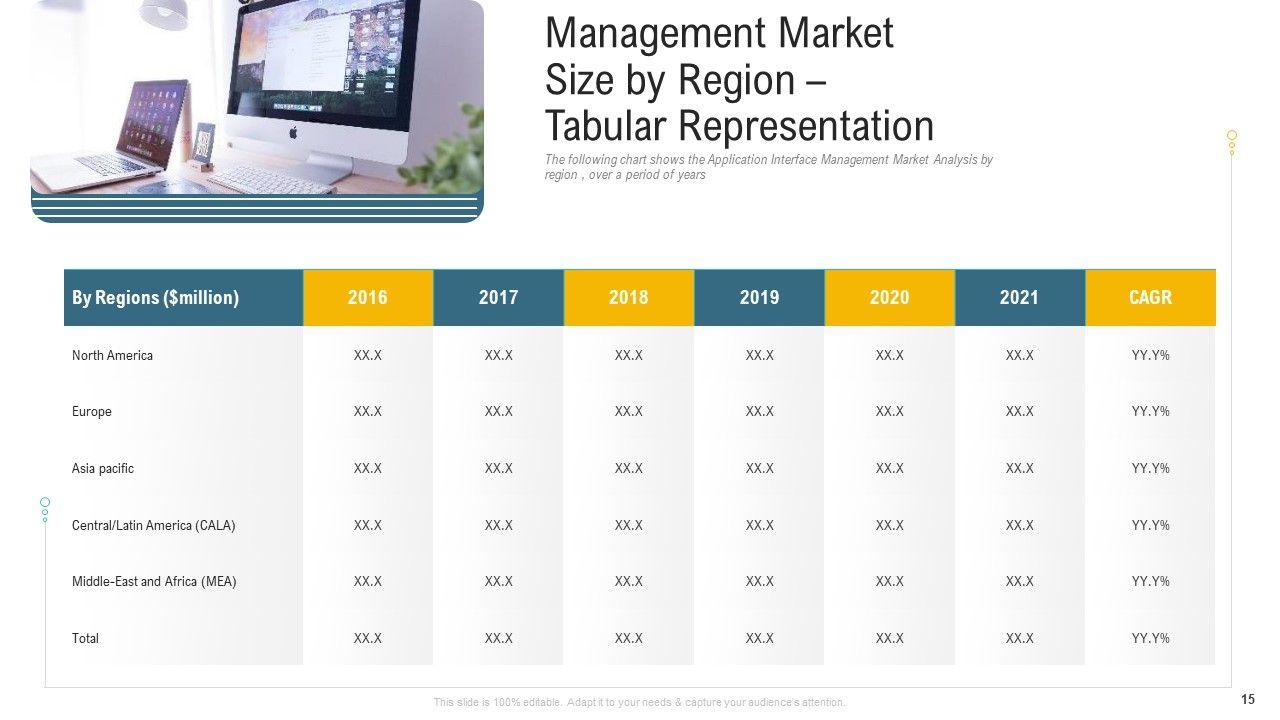 Management Market Size by Region – Tabular Representation

The following chart shows the Application Interface Management Market Analysis by region , over a period of years

| By Regions ($million) | 2016 | 2017 | 2018 | 2019 | 2020 | 2021 | CAGR |
|---|---|---|---|---|---|---|---|
| North America | XX.X | XX.X | XX.X | XX.X | XX.X | XX.X | YY.Y% |
| Europe | XX.X | XX.X | XX.X | XX.X | XX.X | XX.X | YY.Y% |
| Asia pacific | XX.X | XX.X | XX.X | XX.X | XX.X | XX.X | YY.Y% |
| Central/Latin America (CALA) | XX.X | XX.X | XX.X | XX.X | XX.X | XX.X | YY.Y% |
| Middle-East and Africa (MEA) | XX.X | XX.X | XX.X | XX.X | XX.X | XX.X | YY.Y% |
| Total | XX.X | XX.X | XX.X | XX.X | XX.X | XX.X | YY.Y% |

This slide is 100% editable. Adapt it to your needs & capture your audience's attention.

15